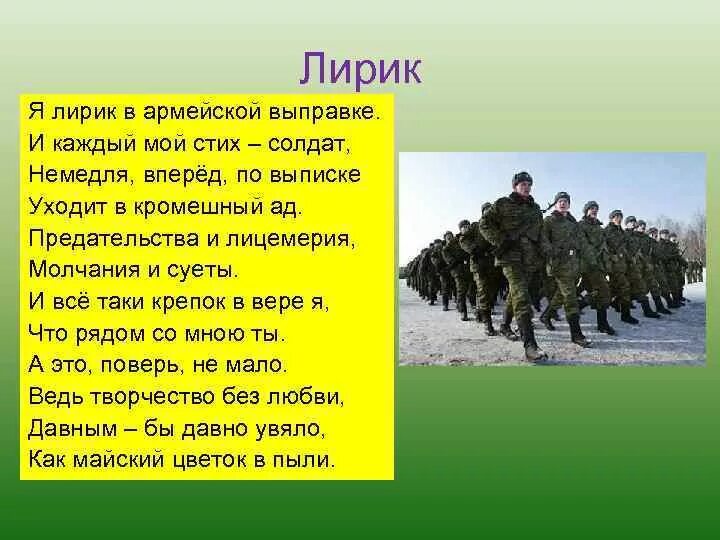 Лирик

Я лирик в армейской выправке.
И каждый мой стих – солдат,
Немедля, вперёд, по выписке
Уходит в кромешный ад.
Предательства и лицемерия,
Молчания и суеты.
И всё таки крепок в вере я,
Что рядом со мною ты.
А это, поверь, не мало.
Ведь творчество без любви,
Давным – бы давно увяло,
Как майский цветок в пыли.